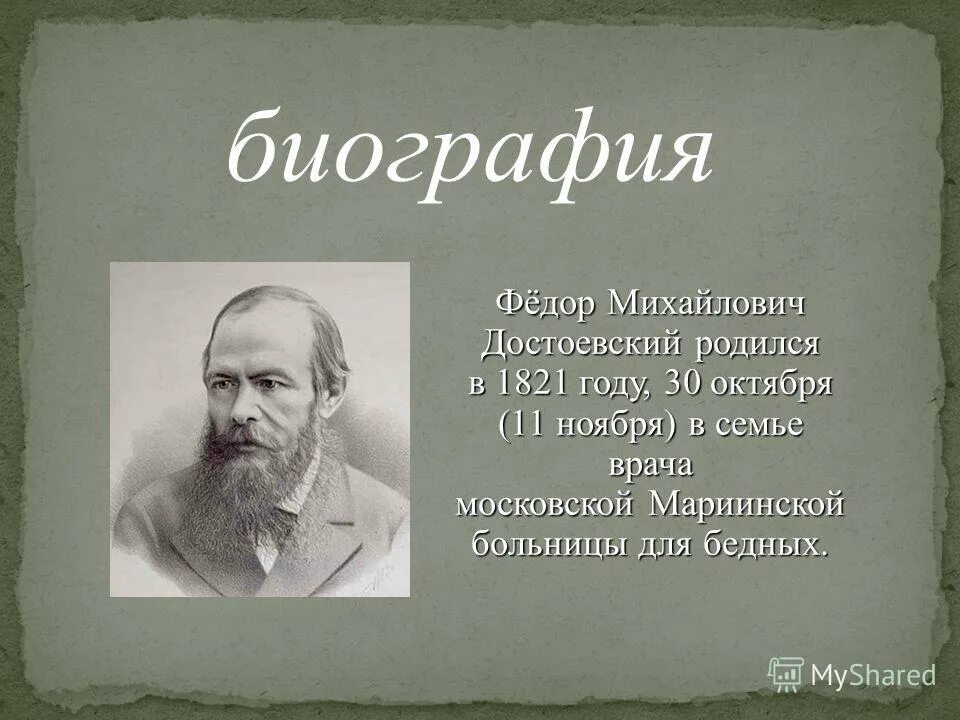 биография

Фёдор Михайлович Достоевский родился в 1821 году, 30 октября (11 ноября) в семье врача московской Мариинской больницы для бедных.

MyShared